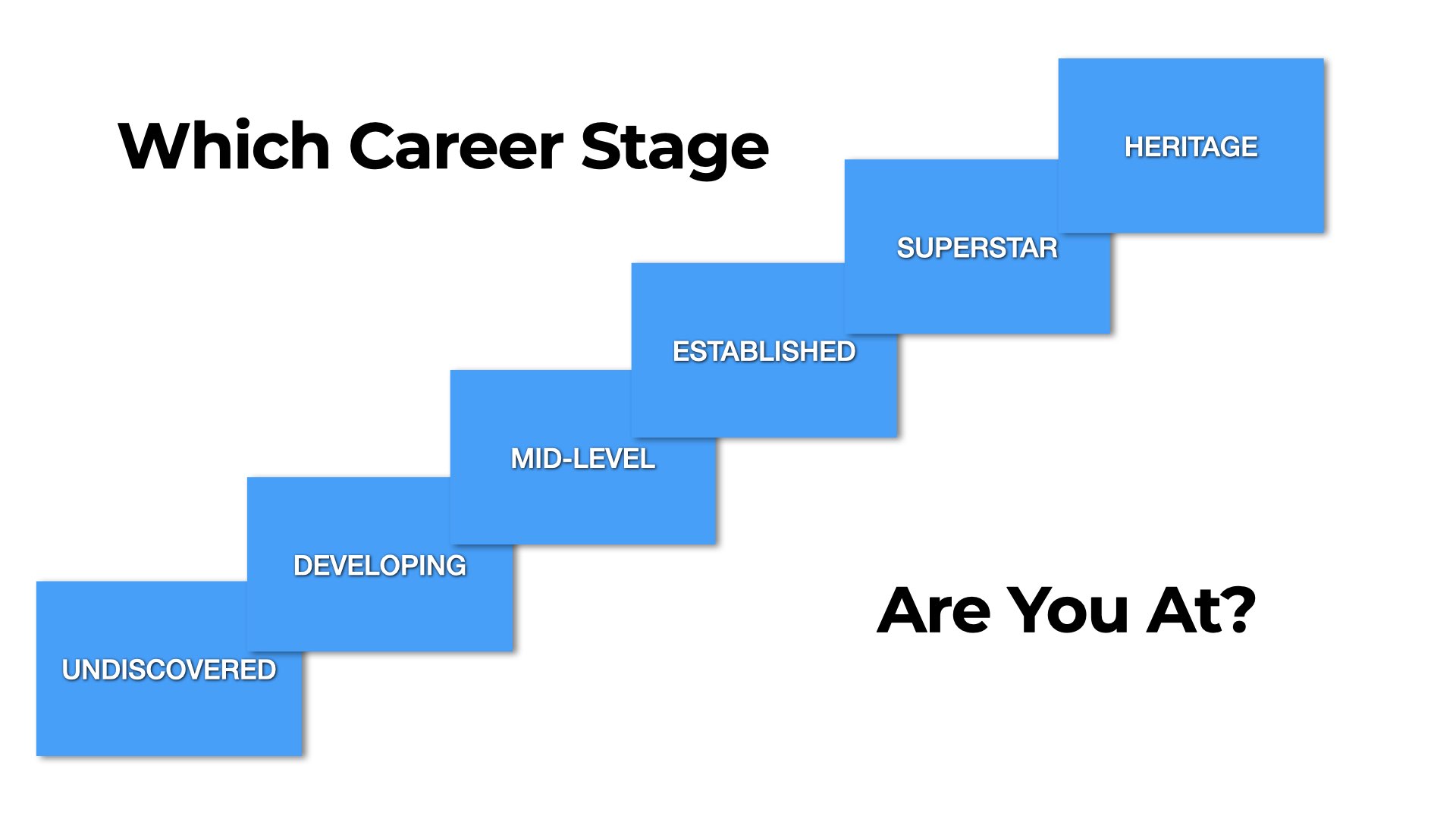 Which Career Stage

HERITAGE

SUPERSTAR

ESTABLISHED

MID-LEVEL

DEVELOPING

UNDISCOVERED

Are You At?